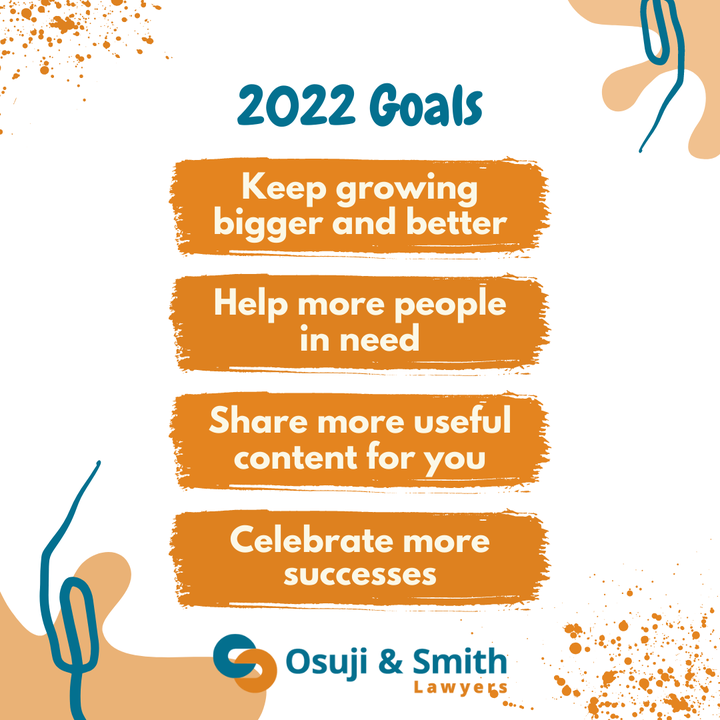 2022 Goals

Keep growing bigger and better

Help more people in need

Share more useful content for you

Celebrate more successes

Osuji & Smith
Lawyers